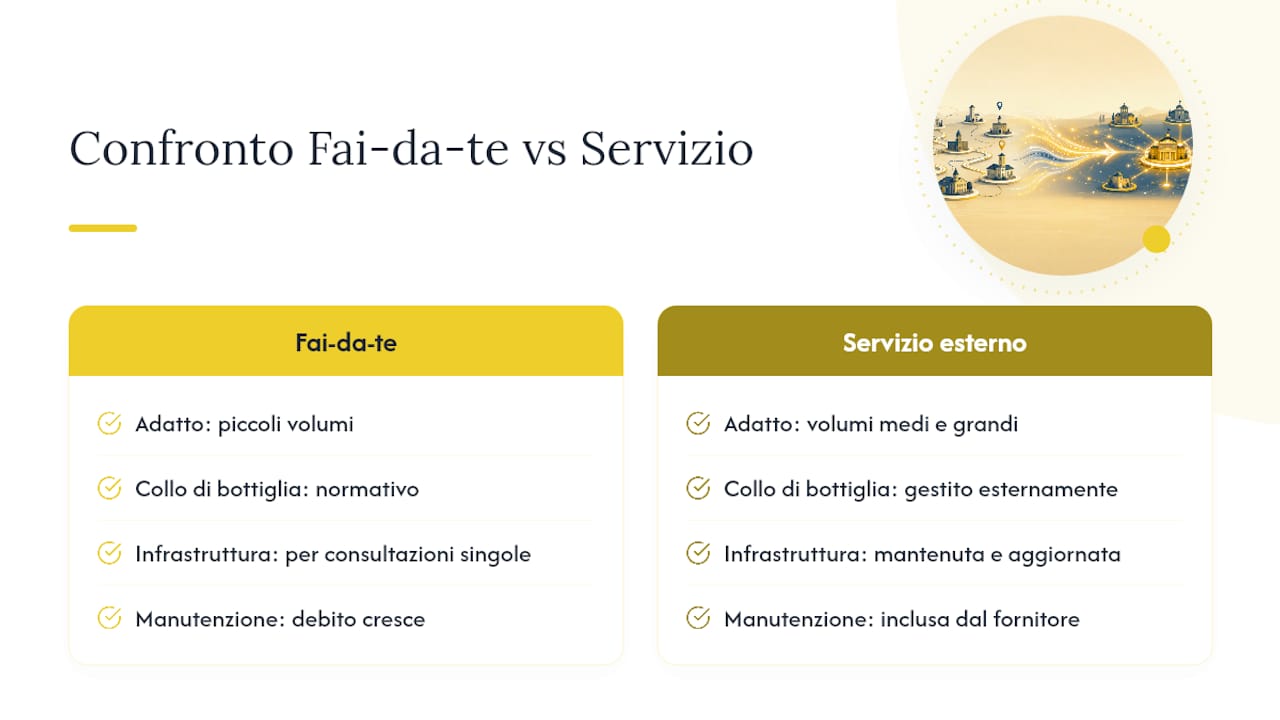 Confronto Fai-da-te vs Servizio

Fai-da-te

Adatto: piccoli volumi

Collo di bottiglia: normativo

Infrastruttura: per consultazioni singole

Manutenzione: debito cresce

Servizio esterno

Adatto: volumi medi e grandi

Collo di bottiglia: gestito esternamente

Infrastruttura: mantenuta e aggiornata

Manutenzione: inclusa dal fornitore